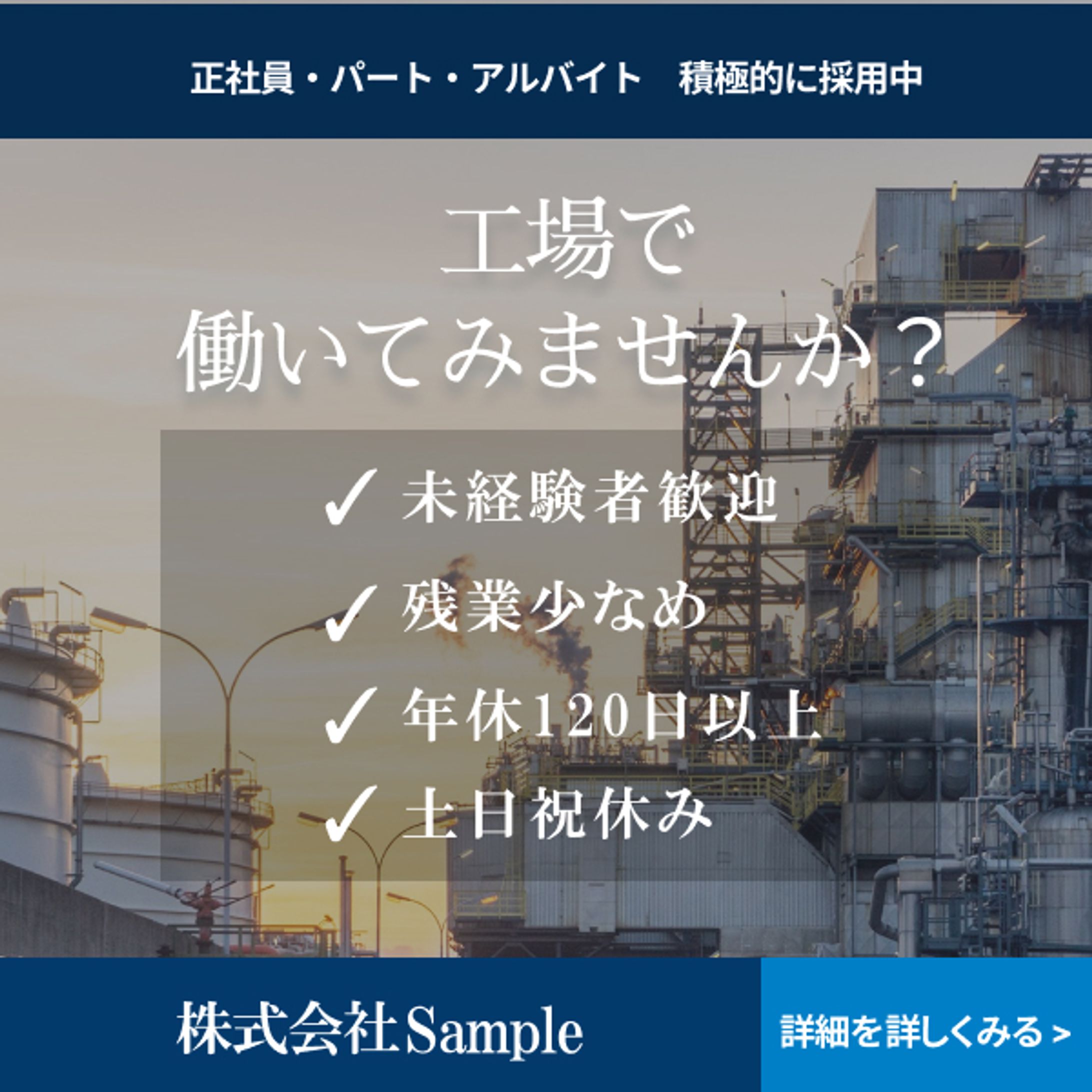 正社員・パート・アルバイト　積極的に採用中

工場で
働いてみませんか？

✓ 未経験者歓迎
✓ 残業少なめ
✓ 年休120日以上
✓ 土日祝休み

株式会社Sample

詳細を詳しくみる >